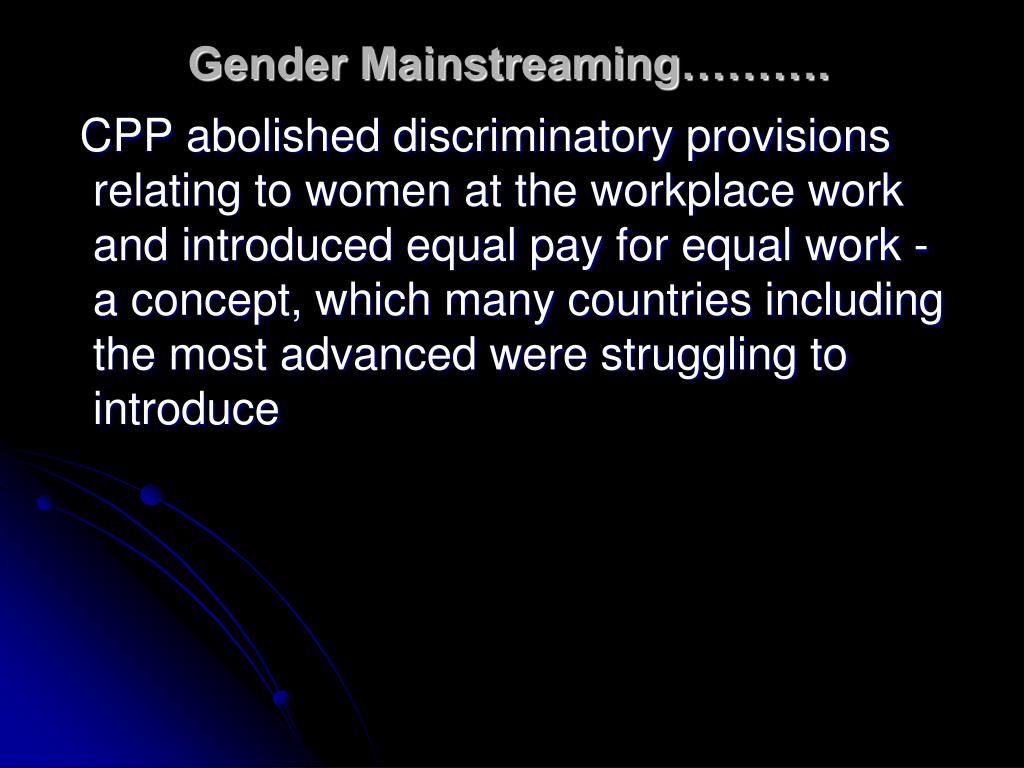 Gender Mainstreaming……….

CPP abolished discriminatory provisions relating to women at the workplace work and introduced equal pay for equal work - a concept, which many countries including the most advanced were struggling to introduce